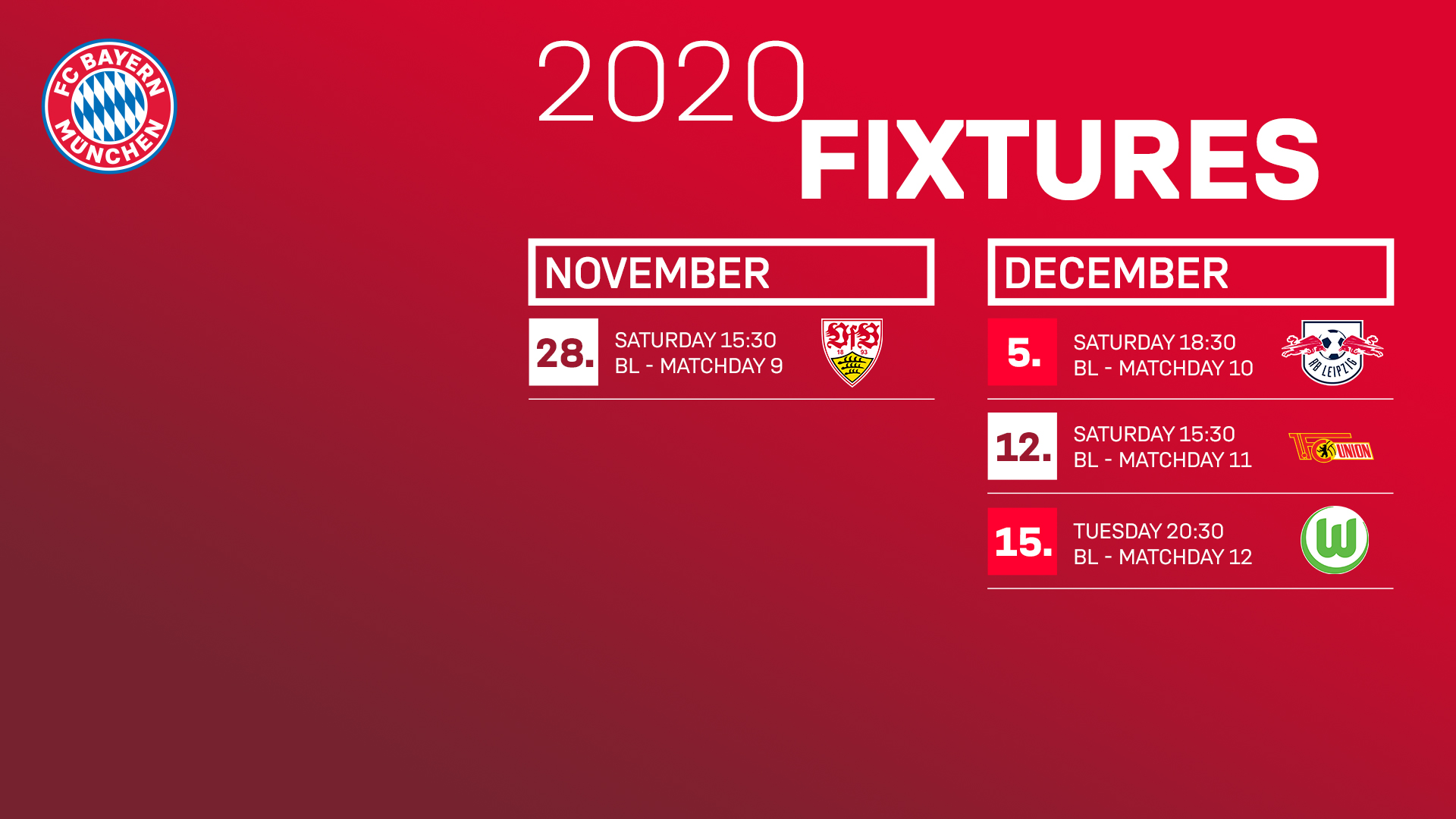 FC BAYERN MÜNCHEN

2020
FIXTURES

NOVEMBER

28. SATURDAY 15:30
BL - MATCHDAY 9

VfB 18 93

DECEMBER

5. SATURDAY 18:30
BL - MATCHDAY 10

RB LEIPZIG

12. SATURDAY 15:30
BL - MATCHDAY 11

1. FC UNION

15. TUESDAY 20:30
BL - MATCHDAY 12

W